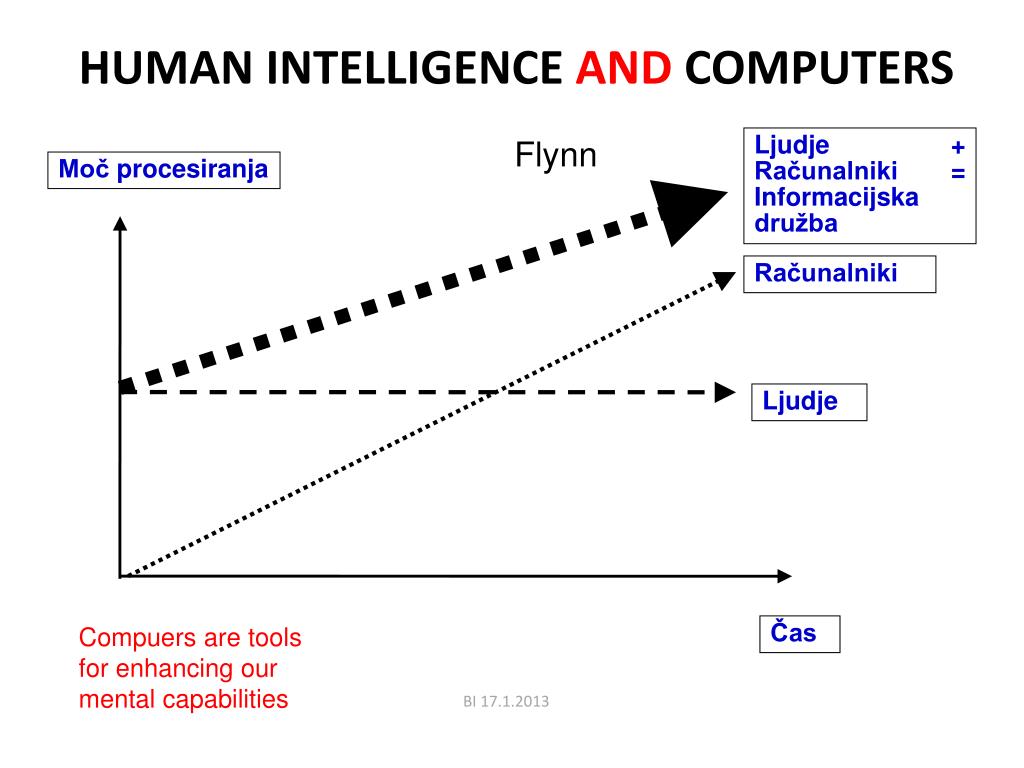 HUMAN INTELLIGENCE AND COMPUTERS

Moč procesiranja

Flynn

Ljudje +
Računalniki =
Informacijska družba

Računalniki

Ljudje

Čas

Compuers are tools for enhancing our mental capabilities

BI 17.1.2013